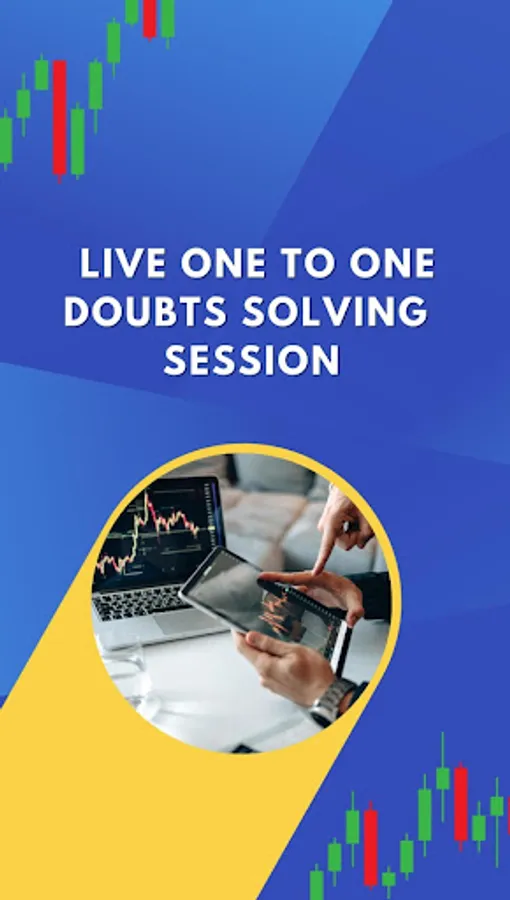 LIVE ONE TO ONE DOUBTS SOLVING SESSION